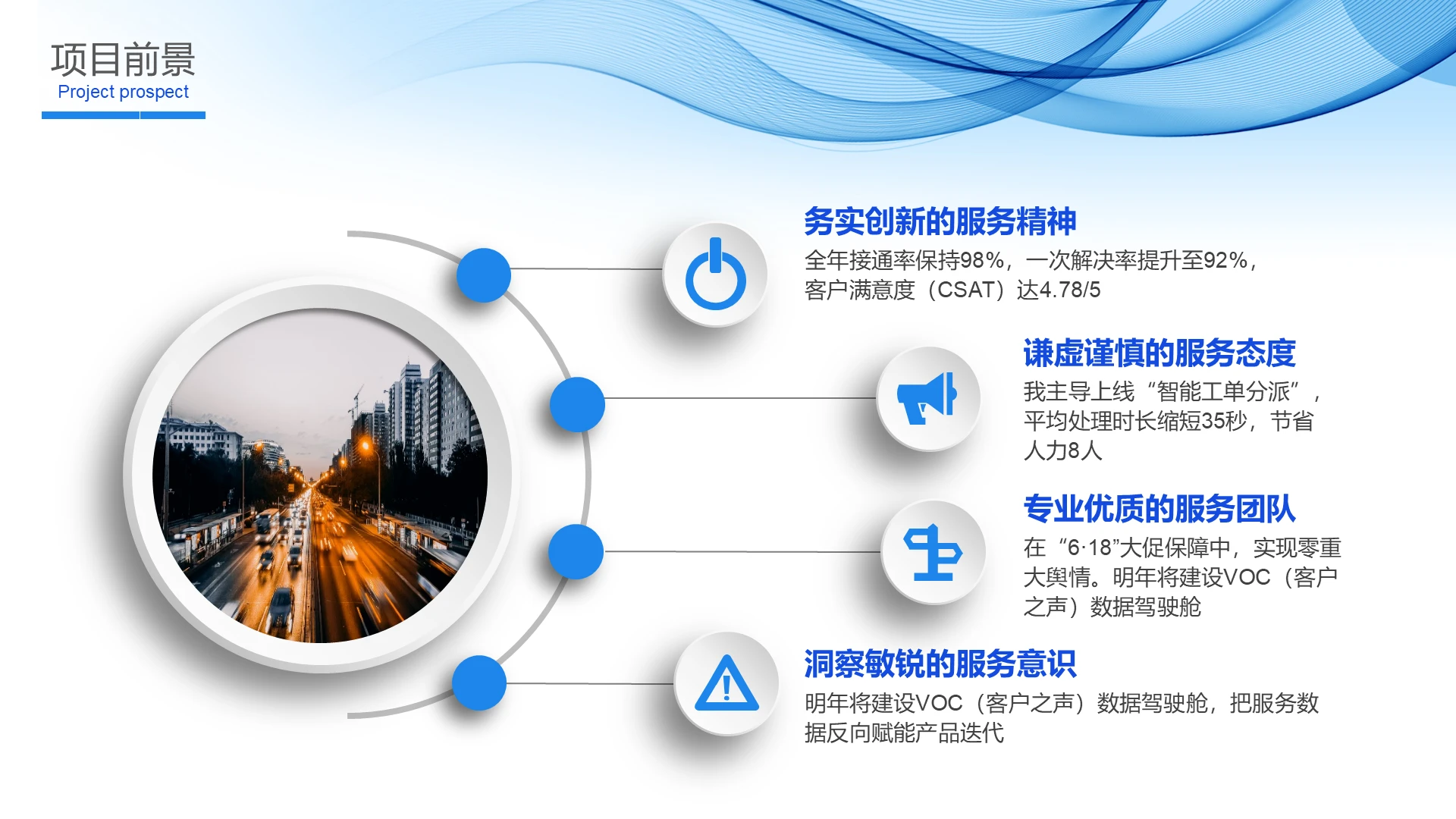 项目前景
Project prospect

务实创新的服务精神
全年接通率保持98%，一次解决率提升至92%，客户满意度（CSAT）达4.78/5

谦虚谨慎的服务态度
我主导上线“智能工单分派”，平均处理时长缩短35秒，节省人力8人

专业优质的服务团队
在“6·18”大促保障中，实现零重大舆情。明年将建设VOC（客户之声）数据驾驶舱

洞察敏锐的服务意识
明年将建设VOC（客户之声）数据驾驶舱，把服务数据反向赋能产品迭代